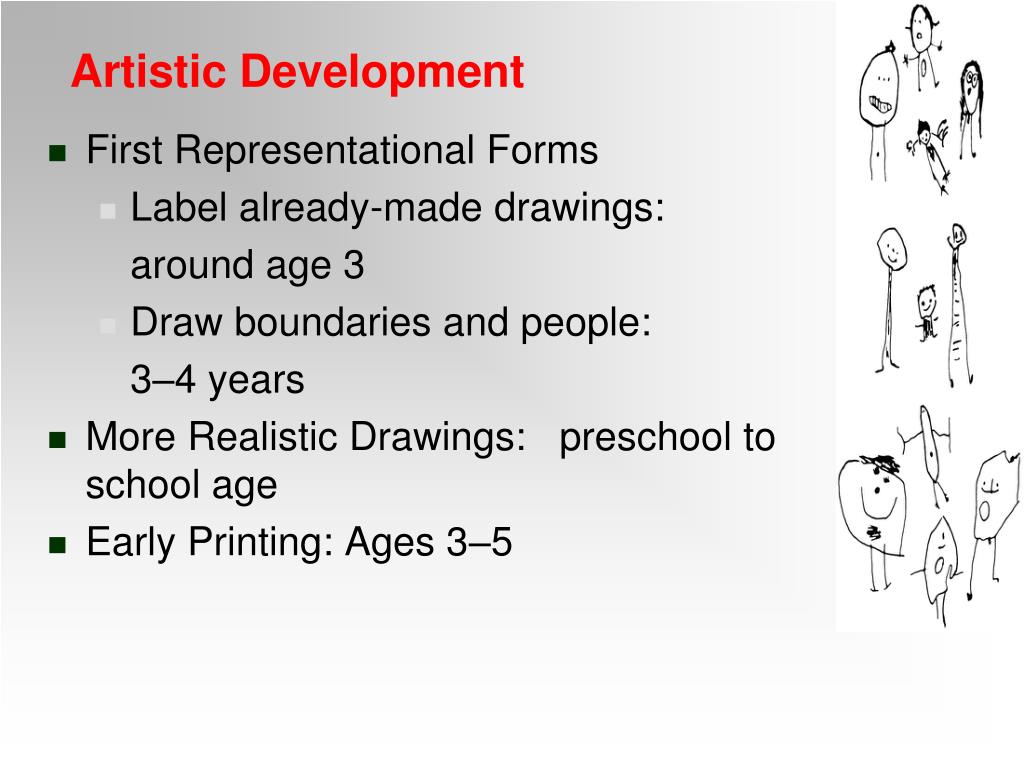 Artistic Development

- First Representational Forms
  - Label already-made drawings: around age 3
  - Draw boundaries and people: 3–4 years
- More Realistic Drawings: preschool to school age
- Early Printing: Ages 3–5